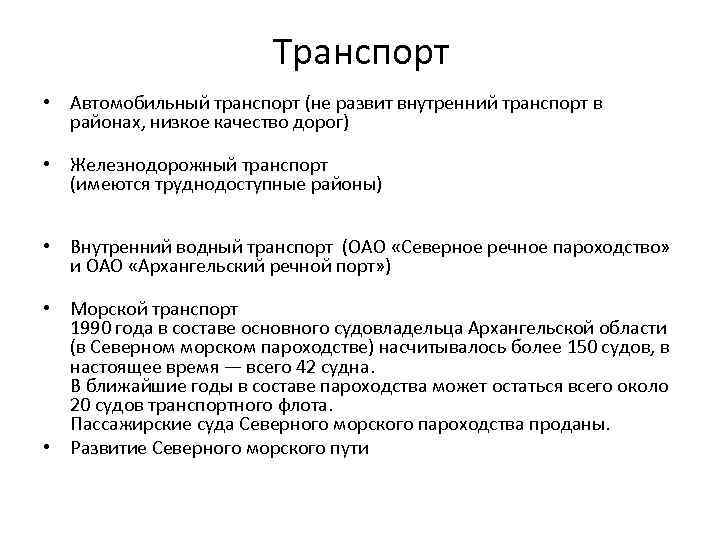 Транспорт

• Автомобильный транспорт (не развит внутренний транспорт в районах, низкое качество дорог)

• Железнодорожный транспорт
(имеются труднодоступные районы)

• Внутренний водный транспорт (ОАО «Северное речное пароходство» и ОАО «Архангельский речной порт»)

• Морской транспорт
1990 года в составе основного судовладельца Архангельской области (в Северном морском пароходстве) насчитывалось более 150 судов, в настоящее время — всего 42 судна.
В ближайшие годы в составе пароходства может остаться всего около 20 судов транспортного флота.
Пассажирские суда Северного морского пароходства проданы.

• Развитие Северного морского пути